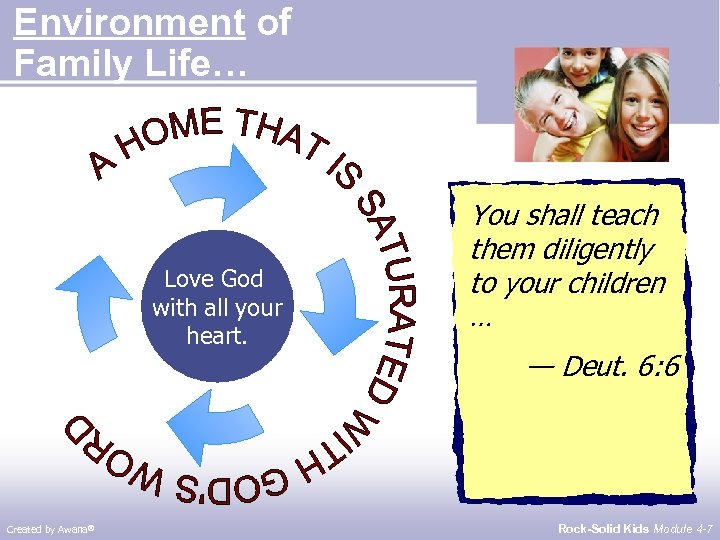 Environment of Family Life…

A HOME THAT IS SATURATED WITH GOD'S WORD

Love God with all your heart.

You shall teach them diligently to your children …

— Deut. 6:6

Created by Awana®

Rock-Solid Kids Module 4-7